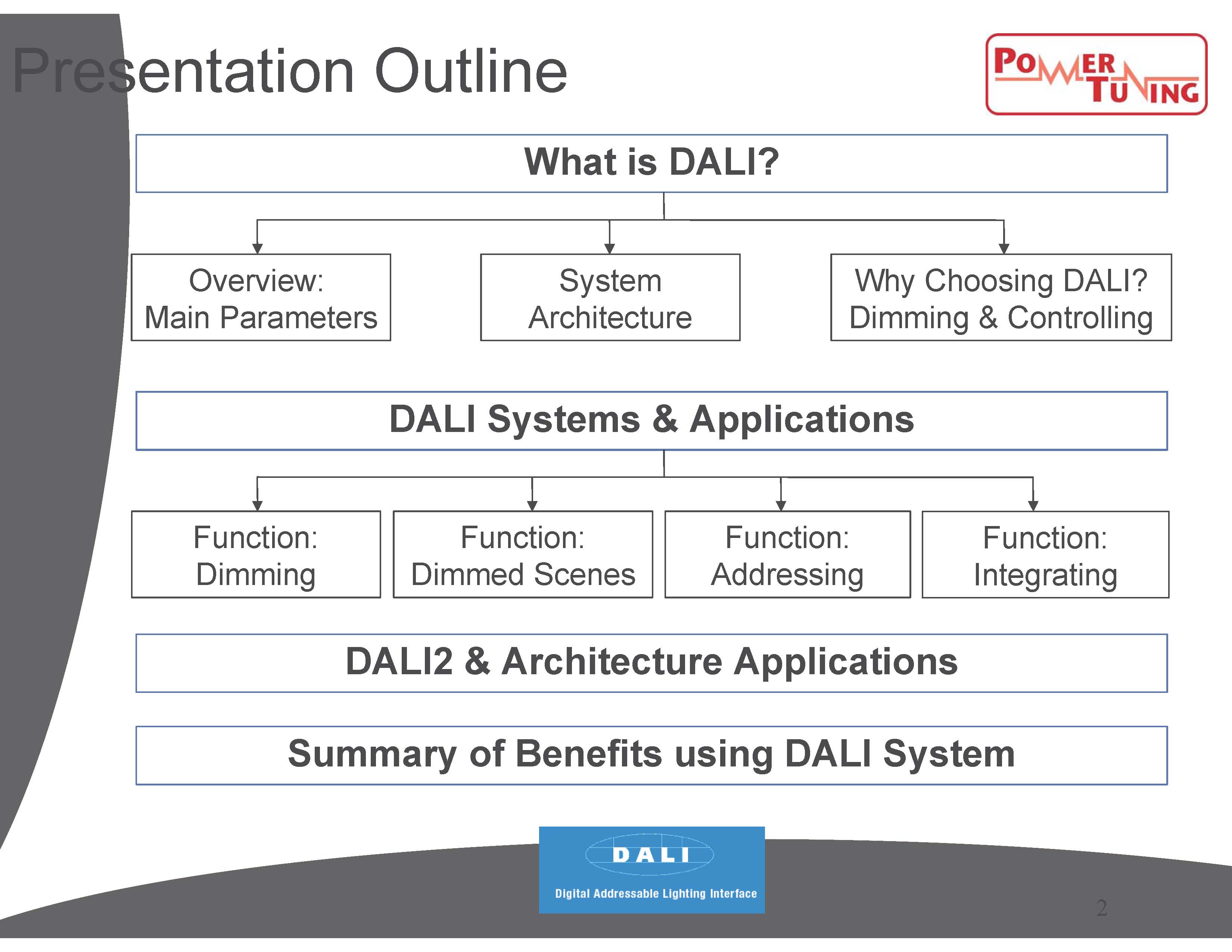 Presentation Outline

POWER TUNING

What is DALI?

Overview:
Main Parameters

System
Architecture

Why Choosing DALI?
Dimming & Controlling

DALI Systems & Applications

Function:
Dimming

Function:
Dimmed Scenes

Function:
Addressing

Function:
Integrating

DALI2 & Architecture Applications

Summary of Benefits using DALI System

DALI
Digital Addressable Lighting Interface

2